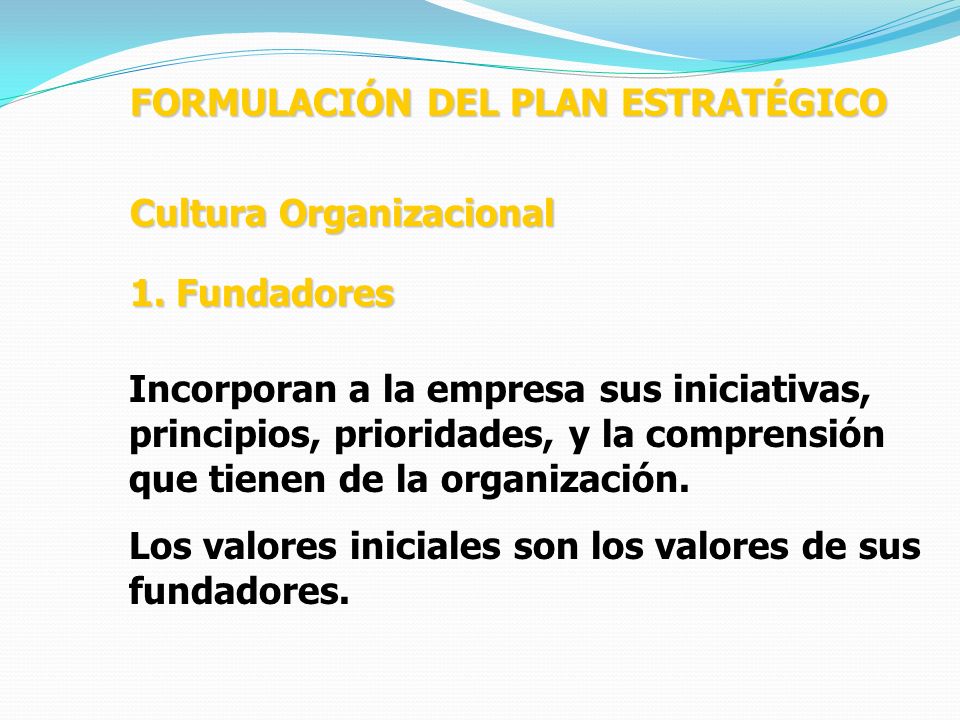 FORMULACIÓN DEL PLAN ESTRATÉGICO

Cultura Organizacional

1. Fundadores

Incorporan a la empresa sus iniciativas, principios, prioridades, y la comprensión que tienen de la organización.

Los valores iniciales son los valores de sus fundadores.